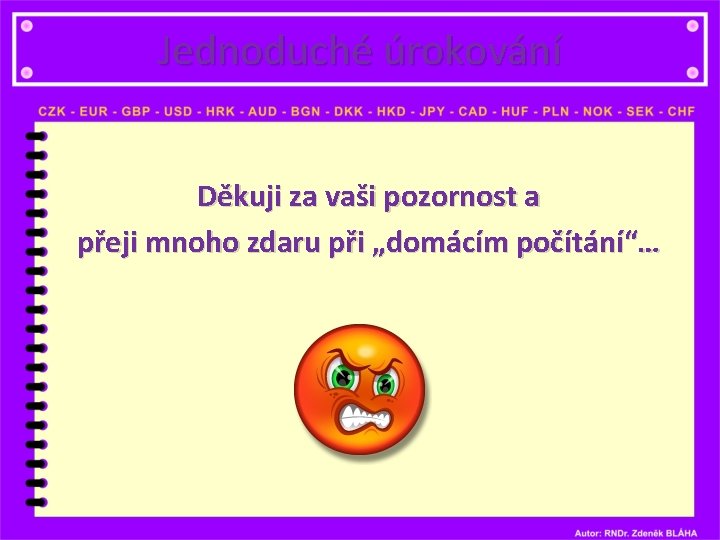 Jednoduché úrokování

CZK - EUR - GBP - USD - HRK - AUD - BGN - DKK - HKD - JPY - CAD - HUF - PLN - NOK - SEK - CHF

Děkuji za vaši pozornost a
přeji mnoho zdaru při „domácím počítání“…

Autor: RNDr. Zdeněk BLÁHA